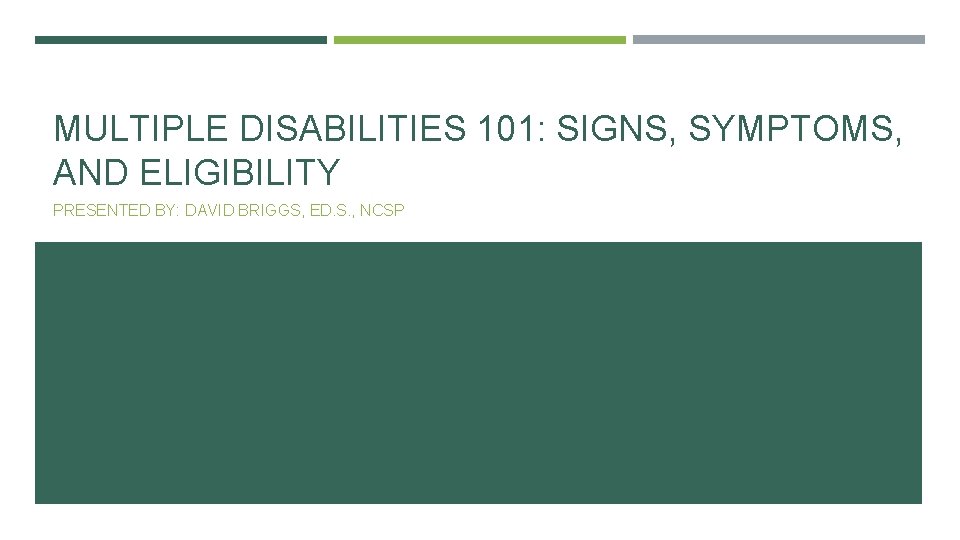 MULTIPLE DISABILITIES 101: SIGNS, SYMPTOMS, AND ELIGIBILITY

PRESENTED BY: DAVID BRIGGS, ED.S., NCSP